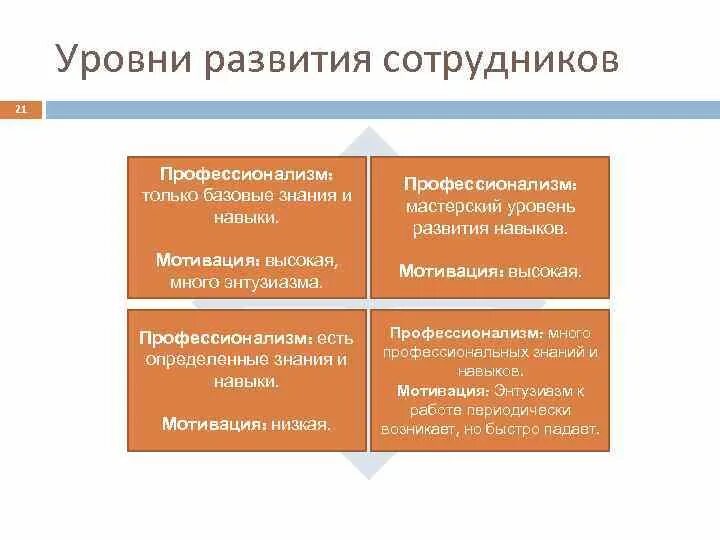 Уровни развития сотрудников

21

Профессионализм: только базовые знания и навыки.

Мотивация: высокая, много энтузиазма.

Профессионализм: мастерский уровень развития навыков.

Мотивация: высокая.

Профессионализм: есть определенные знания и навыки.

Мотивация: низкая.

Профессионализм: много профессиональных знаний и навыков.
Мотивация: Энтузиазм к работе периодически возникает, но быстро падает.